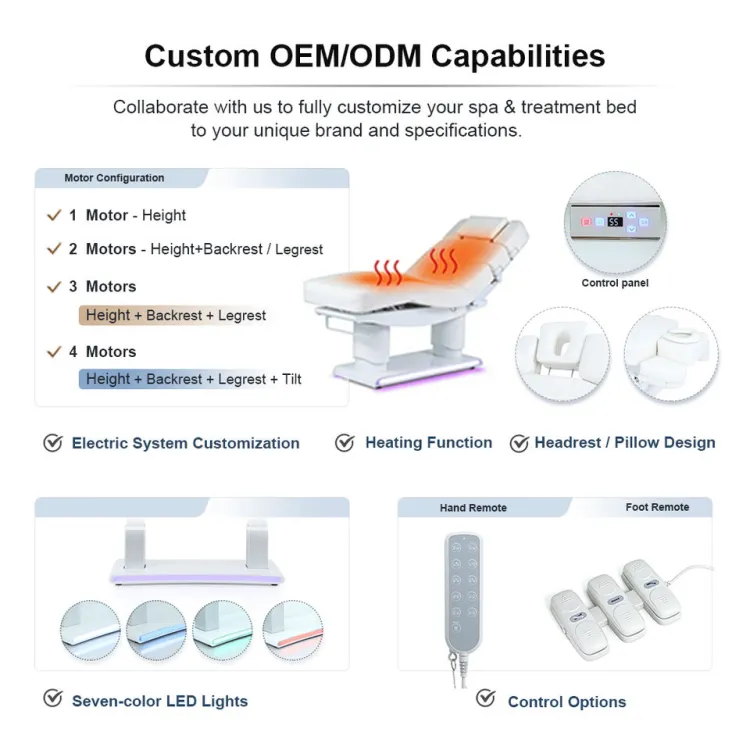 Custom OEM/ODM Capabilities

Collaborate with us to fully customize your spa & treatment bed to your unique brand and specifications.

Motor Configuration

1 Motor - Height

2 Motors - Height+Backrest / Legrest

3 Motors

Height + Backrest + Legrest

4 Motors

Height + Backrest + Legrest + Tilt

55

Control panel

Electric System Customization

Heating Function

Headrest / Pillow Design

Hand Remote

Foot Remote

Seven-color LED Lights

Control Options